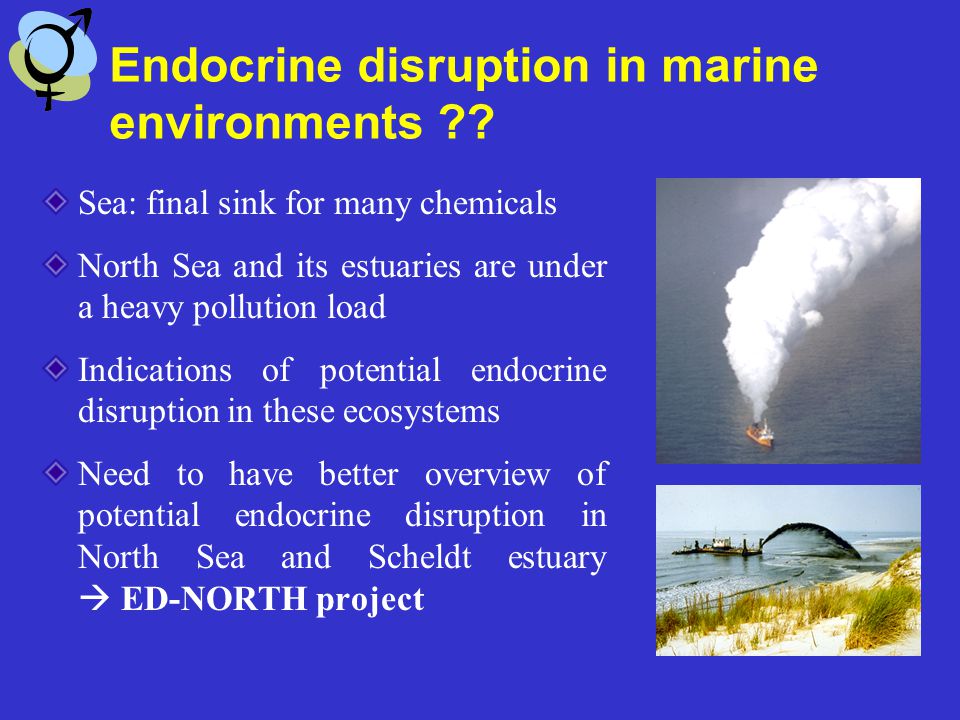 Endocrine disruption in marine environments ??

Sea: final sink for many chemicals

North Sea and its estuaries are under a heavy pollution load

Indications of potential endocrine disruption in these ecosystems

Need to have better overview of potential endocrine disruption in North Sea and Scheldt estuary → ED-NORTH project